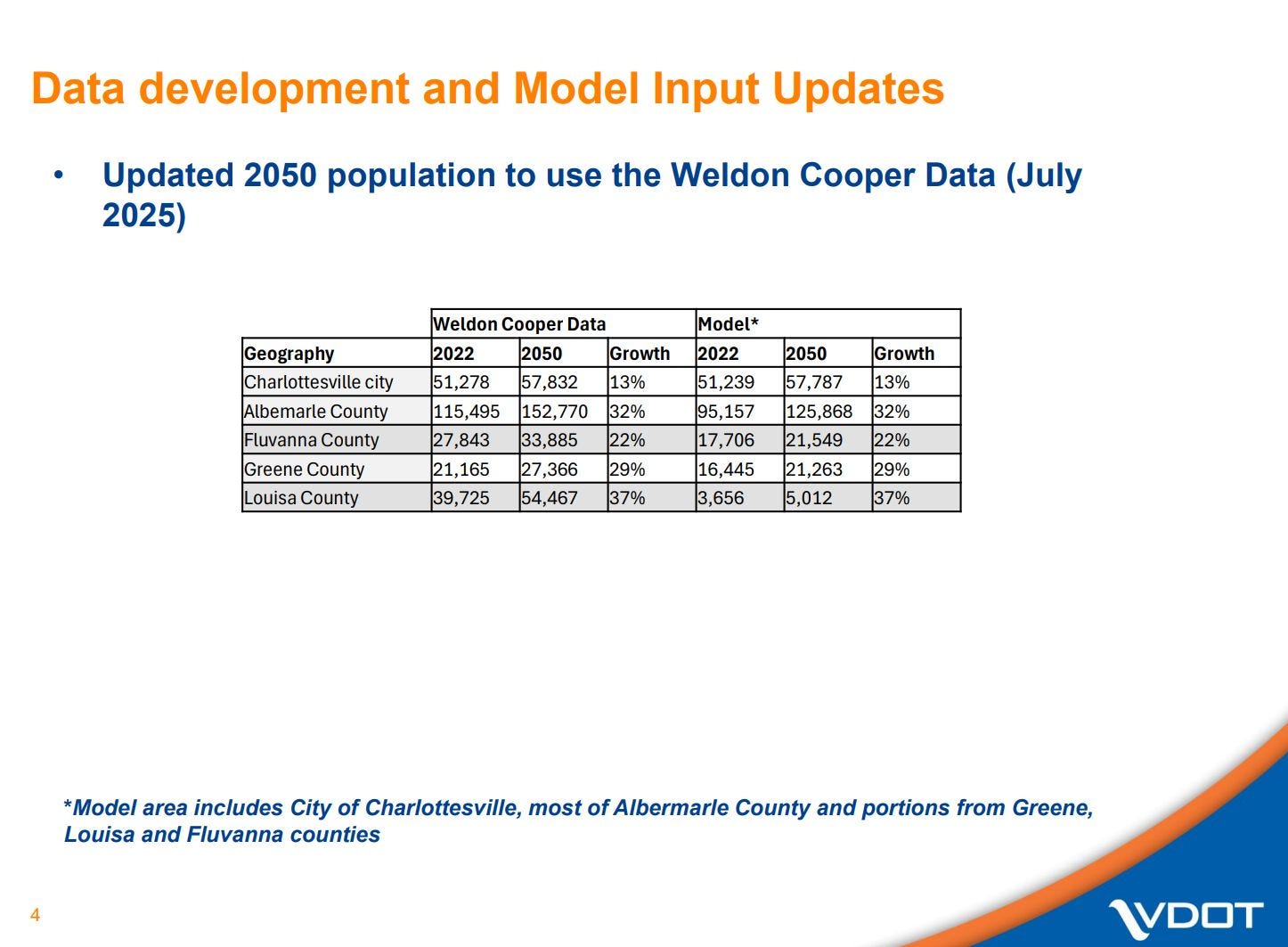 Data development and Model Input Updates

• Updated 2050 population to use the Weldon Cooper Data (July 2025)

| | Weldon Cooper Data | | | Model* | | |
|---|---|---|---|---|---|---|
| Geography | 2022 | 2050 | Growth | 2022 | 2050 | Growth |
| Charlottesville city | 51,278 | 57,832 | 13% | 51,239 | 57,787 | 13% |
| Albemarle County | 115,495 | 152,770 | 32% | 95,157 | 125,868 | 32% |
| Fluvanna County | 27,843 | 33,885 | 22% | 17,706 | 21,549 | 22% |
| Greene County | 21,165 | 27,366 | 29% | 16,445 | 21,263 | 29% |
| Louisa County | 39,725 | 54,467 | 37% | 3,656 | 5,012 | 37% |

*Model area includes City of Charlottesville, most of Albermarle County and portions from Greene, Louisa and Fluvanna counties

4

VDOT